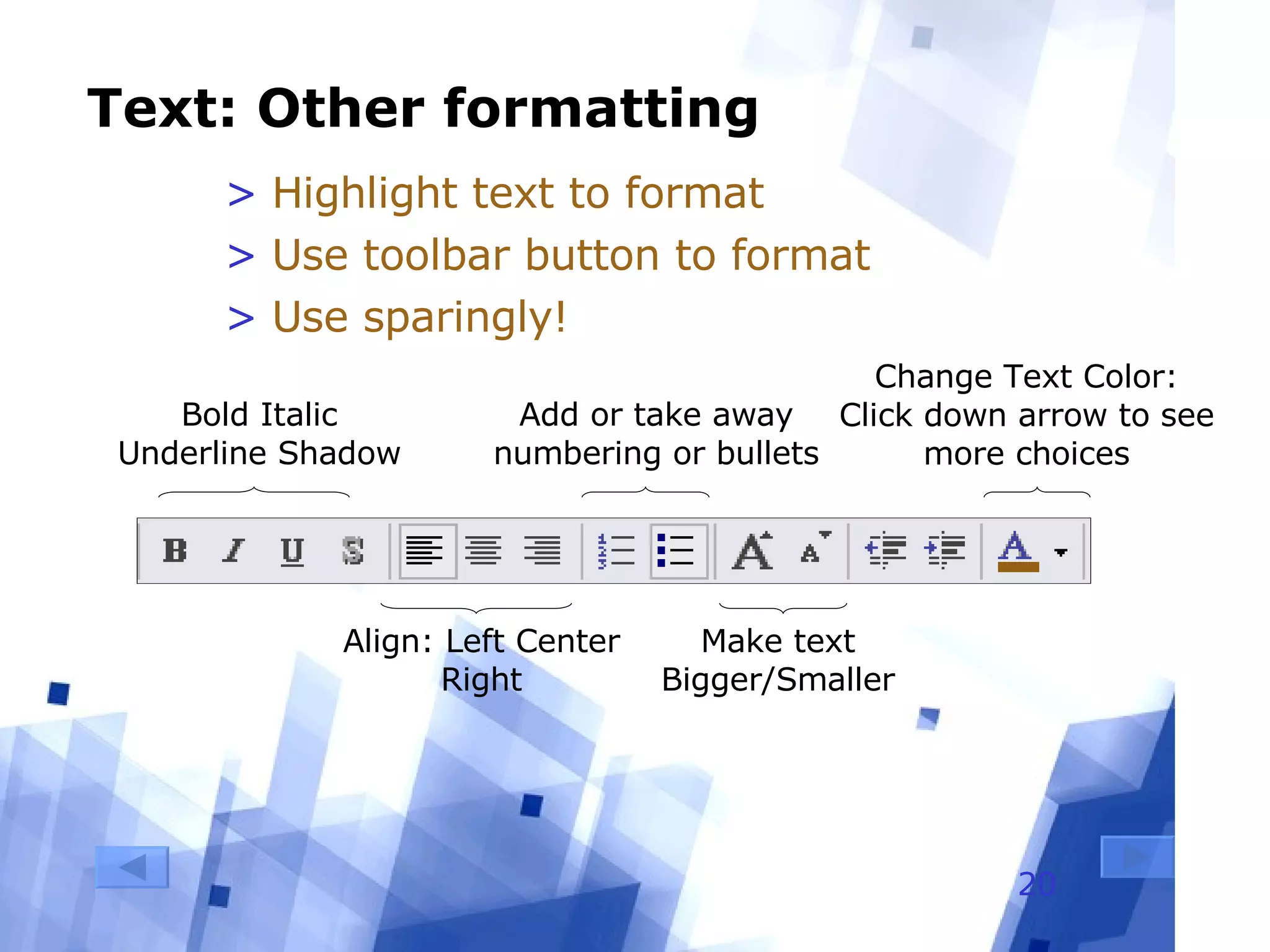 Text: Other formatting

> Highlight text to format
> Use toolbar button to format
> Use sparingly!

Bold Italic Underline Shadow

Add or take away numbering or bullets

Change Text Color: Click down arrow to see more choices

B I U S

A A

A

Align: Left Center Right

Make text Bigger/Smaller

20